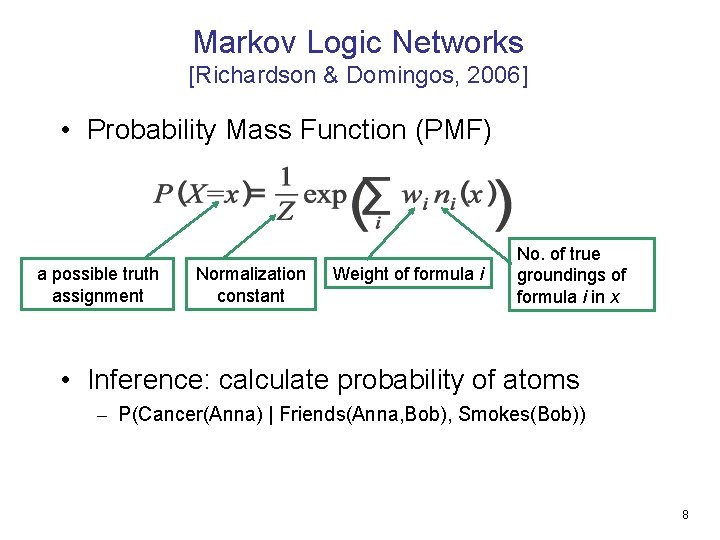 Markov Logic Networks
[Richardson & Domingos, 2006]

• Probability Mass Function (PMF)

$P(X=x) = \frac{1}{Z} \exp\left(\sum_i w_i n_i(x)\right)$

a possible truth assignment

Normalization constant

Weight of formula $i$

No. of true groundings of formula $i$ in $x$

• Inference: calculate probability of atoms

– P(Cancer(Anna) | Friends(Anna,Bob), Smokes(Bob))

8